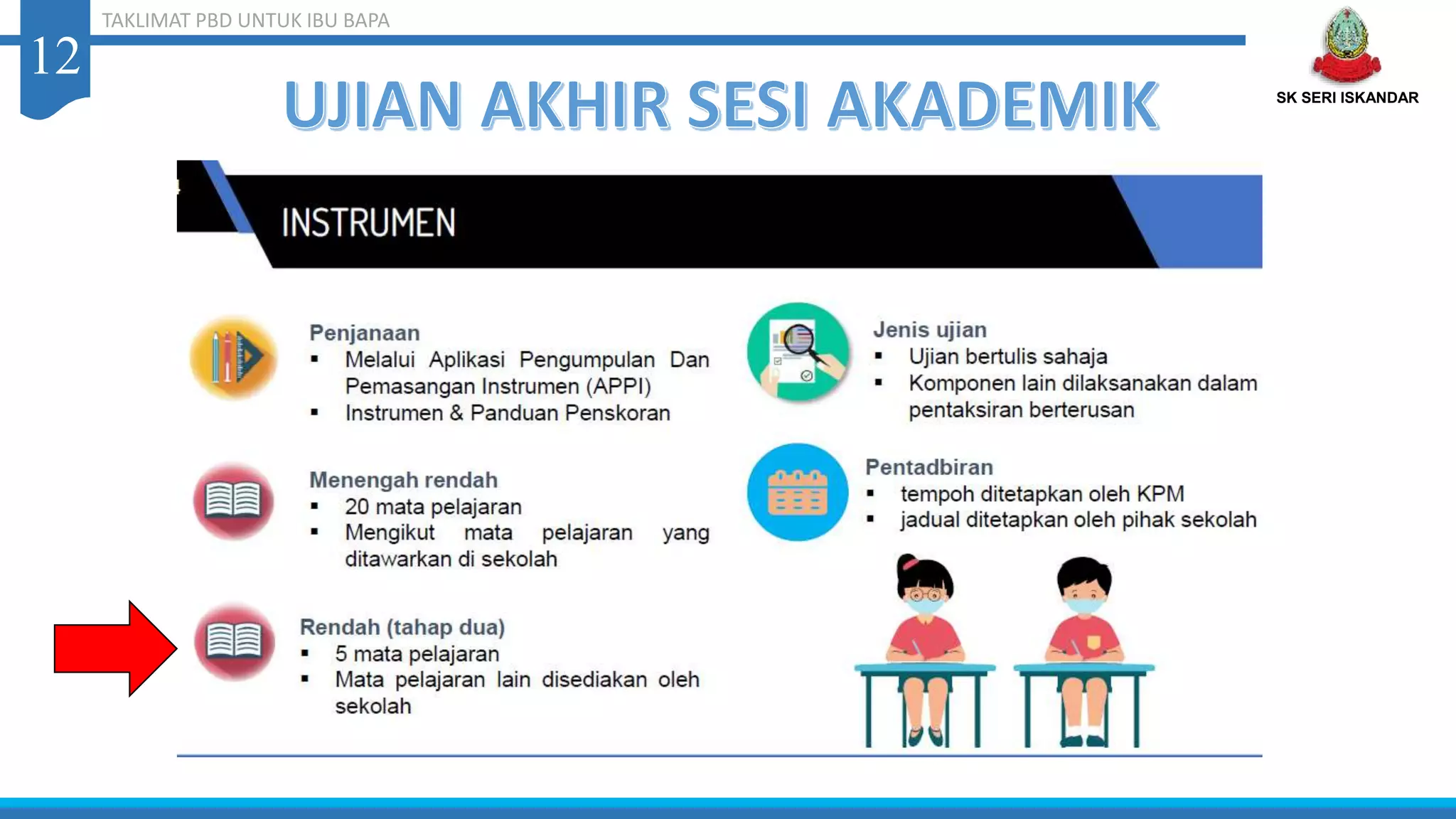 12

TAKLIMAT PBD UNTUK IBU BAPA

SK SERI ISKANDAR

UJIAN AKHIR SESI AKADEMIK

INSTRUMEN

Penjanaan
▪ Melalui Aplikasi Pengumpulan Dan Pemasangan Instrumen (APPI)
▪ Instrumen & Panduan Penskoran

Menengah rendah
▪ 20 mata pelajaran
▪ Mengikut mata pelajaran yang ditawarkan di sekolah

Rendah (tahap dua)
▪ 5 mata pelajaran
▪ Mata pelajaran lain disediakan oleh sekolah

Jenis ujian
▪ Ujian bertulis sahaja
▪ Komponen lain dilaksanakan dalam pentaksiran berterusan

Pentadbiran
▪ tempoh ditetapkan oleh KPM
▪ jadual ditetapkan oleh pihak sekolah